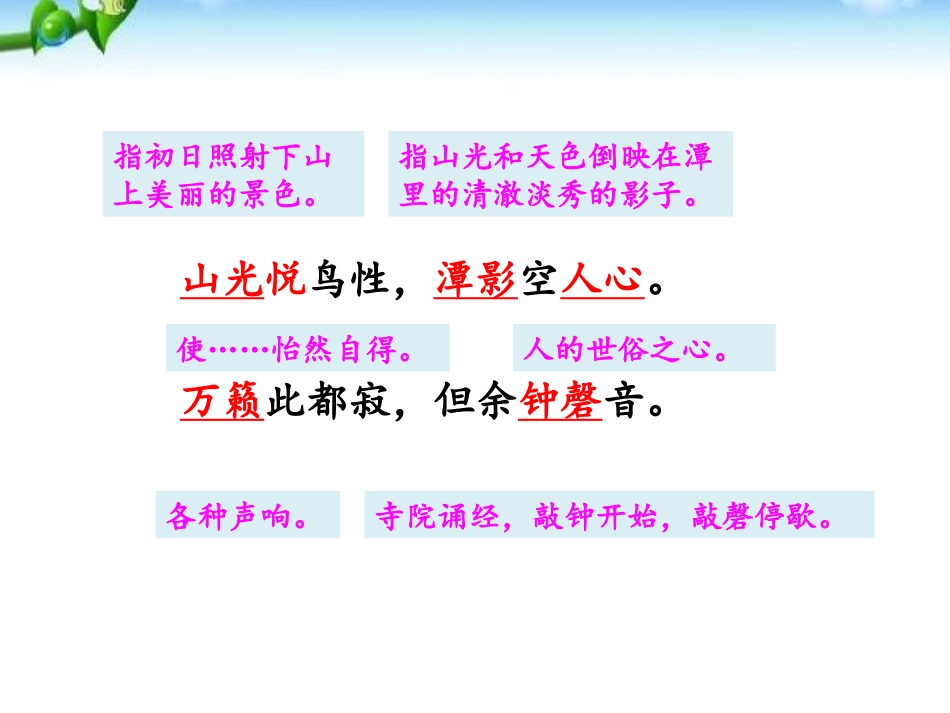 指初日照射下山上美丽的景色。

指山光和天色倒映在潭里的清澈淡秀的影子。

山光悦鸟性，潭影空人心。

使……怡然自得。

人的世俗之心。

万籁此都寂，但余钟磬音。

各种声响。

寺院诵经，敲钟开始，敲磬停歇。